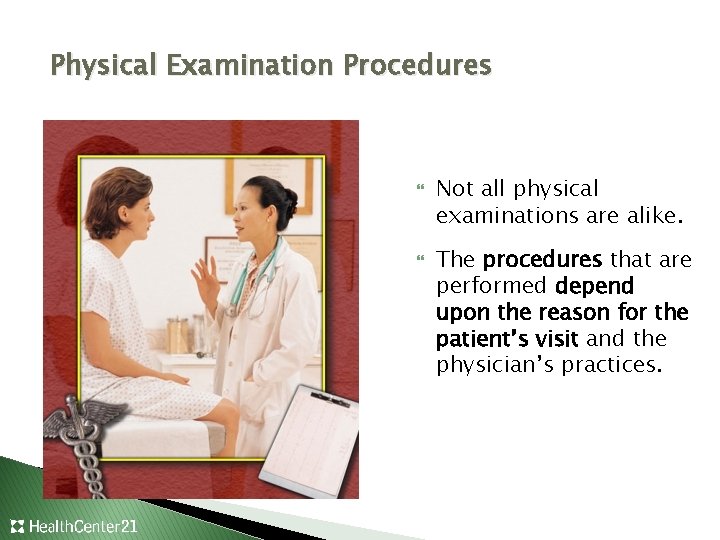 Physical Examination Procedures

Not all physical examinations are alike.

The procedures that are performed depend upon the reason for the patient's visit and the physician's practices.

HealthCenter21